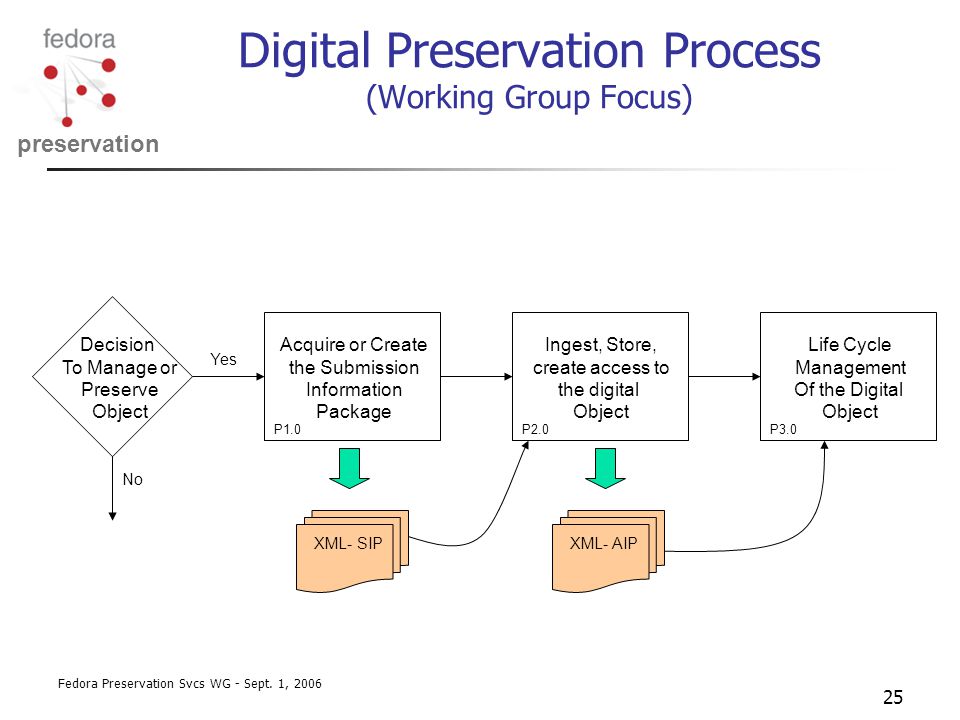 fedora
preservation

Digital Preservation Process
(Working Group Focus)

Decision To Manage or Preserve Object

Yes

No

Acquire or Create the Submission Information Package
P1.0

Ingest, Store, create access to the digital Object
P2.0

Life Cycle Management Of the Digital Object
P3.0

XML- SIP

XML- AIP

Fedora Preservation Svcs WG - Sept. 1, 2006

25